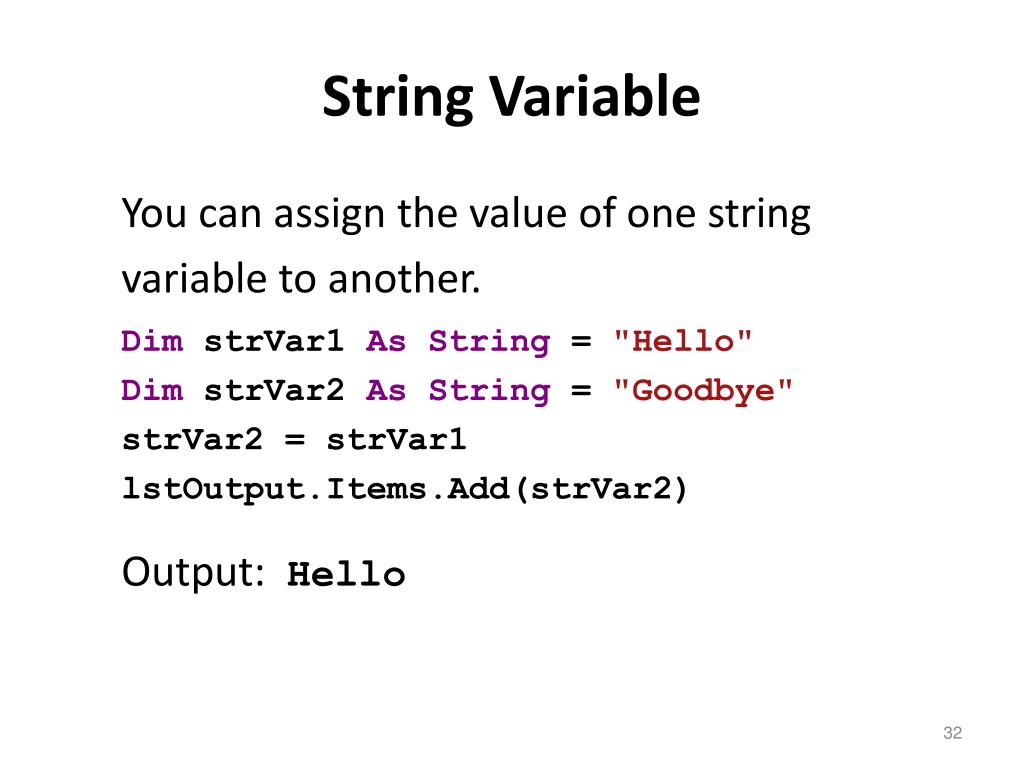 String Variable

You can assign the value of one string variable to another.

Dim strVar1 As String = "Hello"
Dim strVar2 As String = "Goodbye"
strVar2 = strVar1
lstOutput.Items.Add(strVar2)

Output: Hello

32